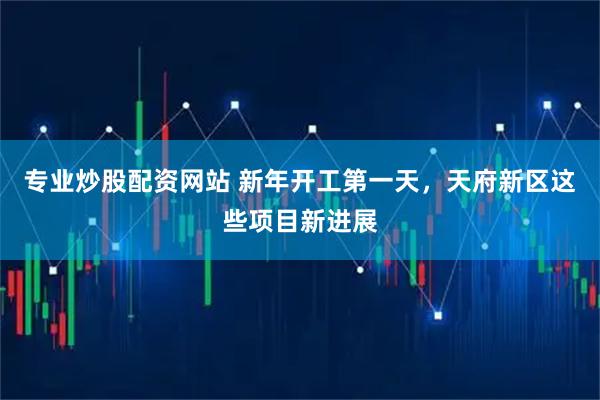 专业炒股配资网站 新年开工第一天，天府新区这些项目新进展